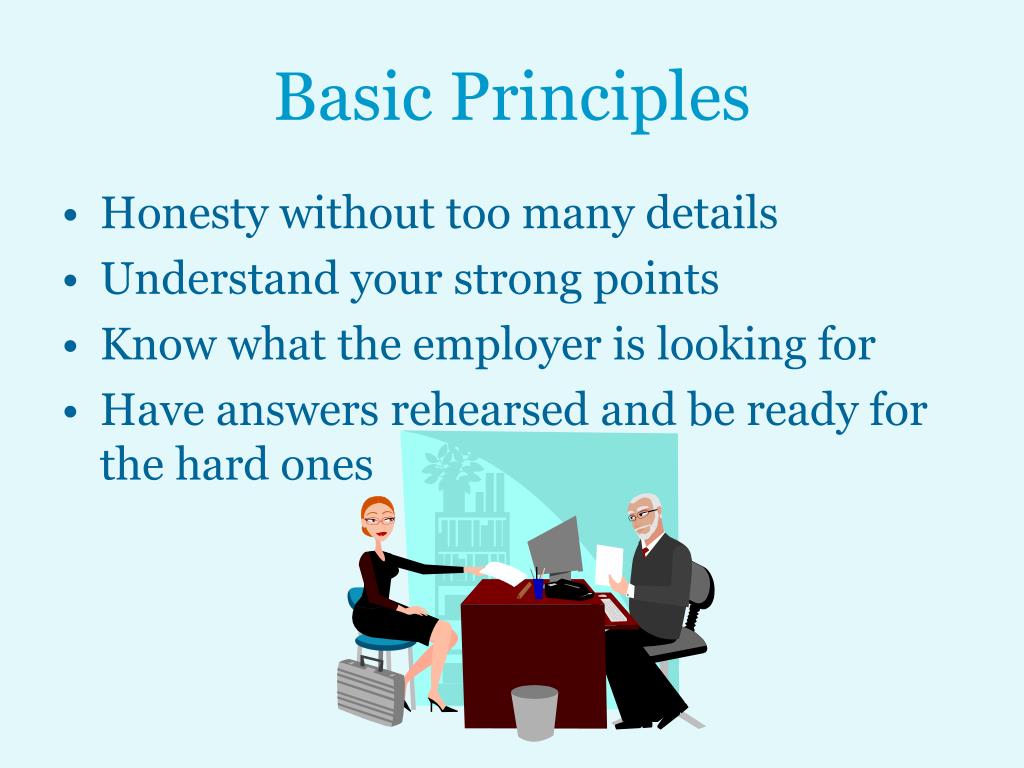 Basic Principles

• Honesty without too many details
• Understand your strong points
• Know what the employer is looking for
• Have answers rehearsed and be ready for the hard ones